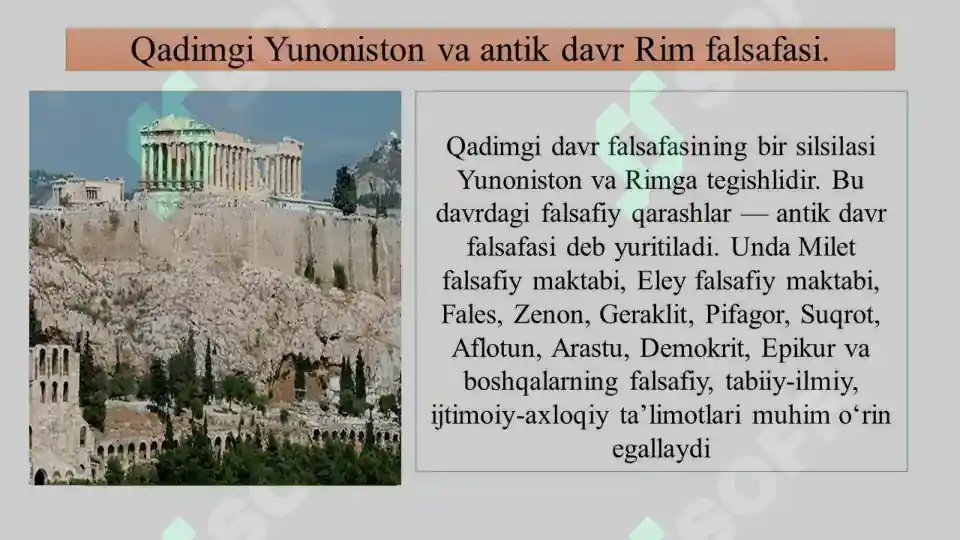 Qadimgi Yunoniston va antik davr Rim falsafasi.

Qadimgi davr falsafasining bir silsilasi Yunoniston va Rimga tegishlidir. Bu davrdagi falsafiy qarashlar — antik davr falsafasi deb yuritiladi. Unda Milet falsafiy maktabi, Eley falsafiy maktabi, Fales, Zenon, Geraklit, Pifagor, Suqrot, Aflotun, Arastu, Demokrit, Epikur va boshqalarning falsafiy, tabiiy-ilmiy, ijtimoiy-axloqiy ta'limotlari muhim o'rin egallaydi